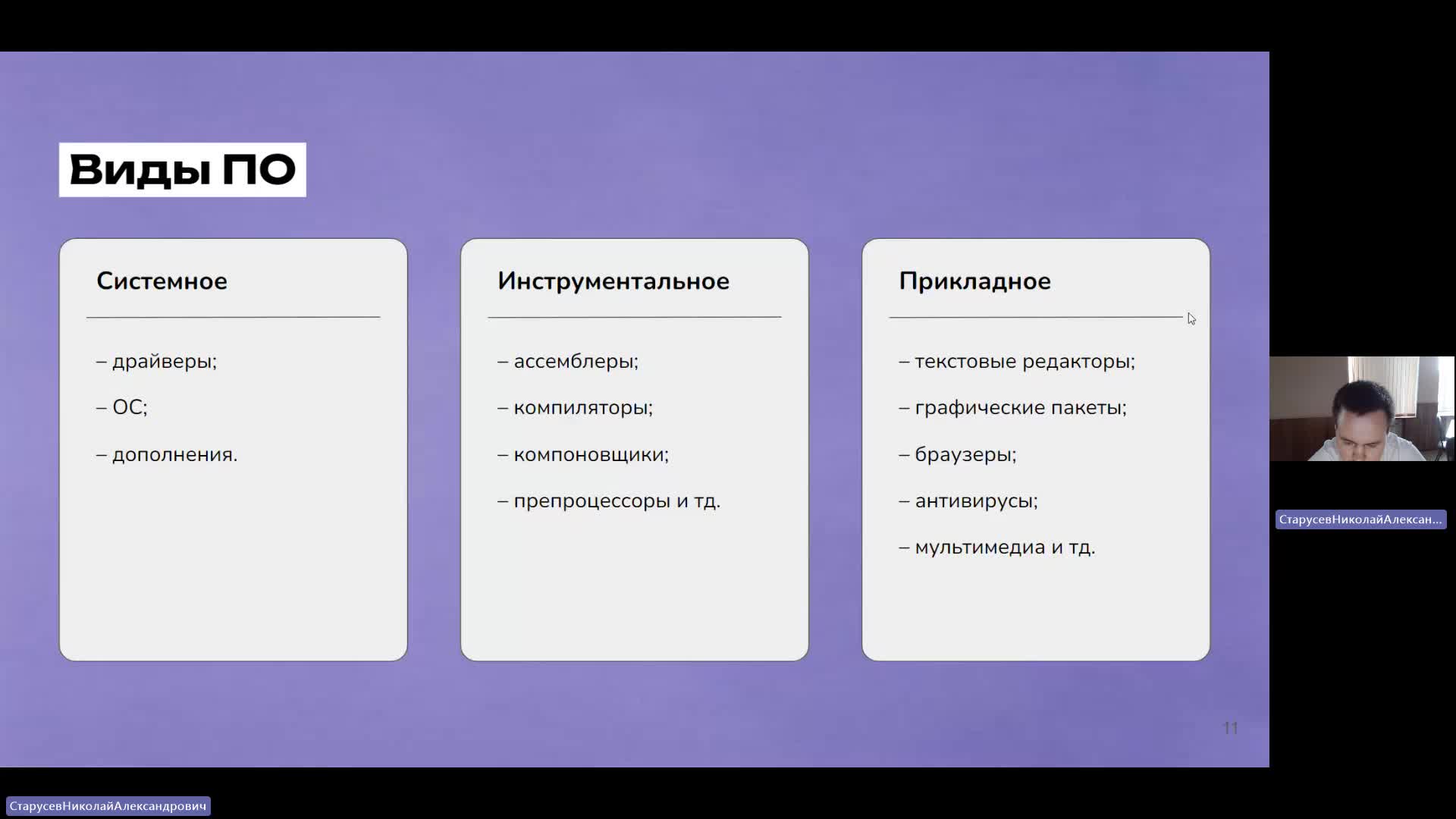 Виды ПО

Системное

– драйверы;

– ОС;

– дополнения.

Инструментальное

– ассемблеры;

– компиляторы;

– компоновщики;

– препроцессоры и тд.

Прикладное

– текстовые редакторы;

– графические пакеты;

– браузеры;

– антивирусы;

– мультимедиа и тд.

11

СтарусевНиколайАлексан...

СтарусевНиколайАлександрович